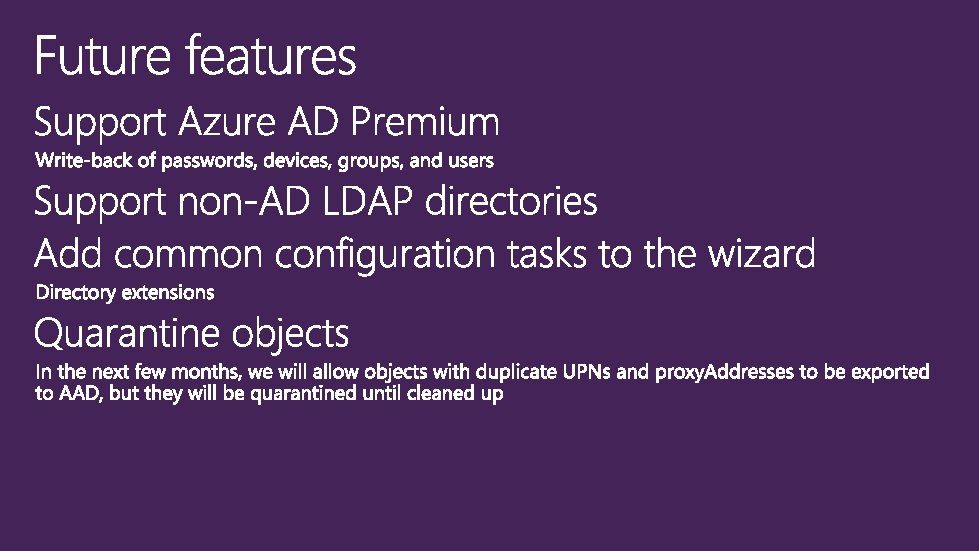 Future features

Support Azure AD Premium

Write-back of passwords, devices, groups, and users

Support non-AD LDAP directories

Add common configuration tasks to the wizard

Directory extensions

Quarantine objects

In the next few months, we will allow objects with duplicate UPNs and proxyAddresses to be exported to AAD, but they will be quarantined until cleaned up